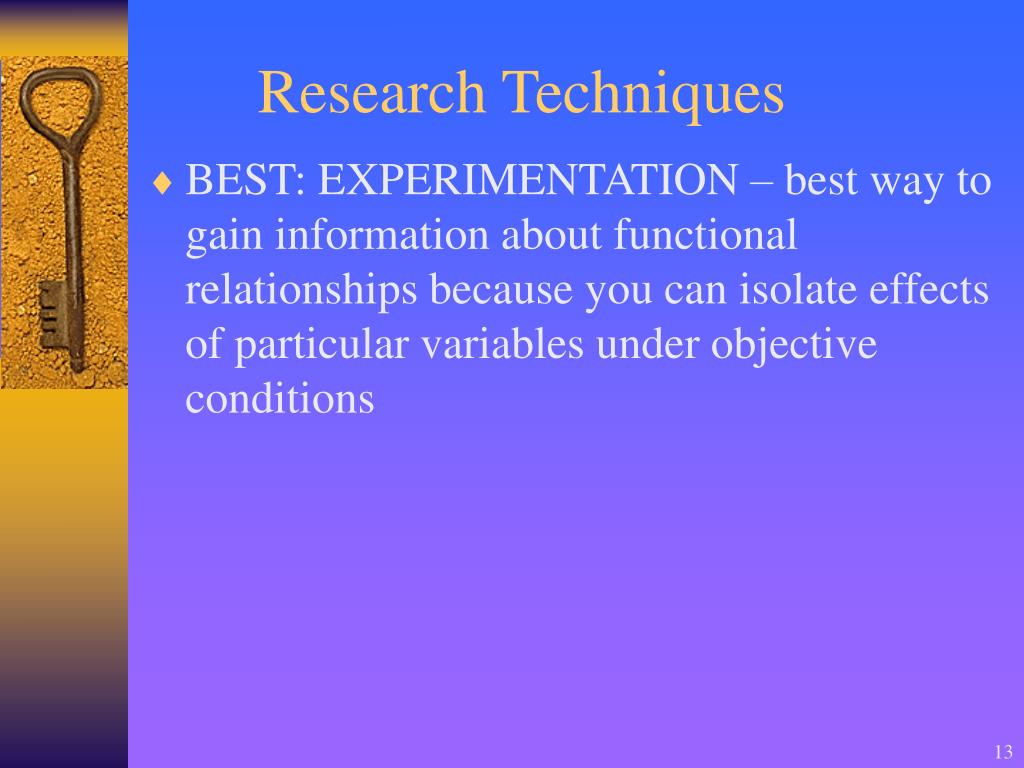 Research Techniques

♦ BEST: EXPERIMENTATION – best way to gain information about functional relationships because you can isolate effects of particular variables under objective conditions

13